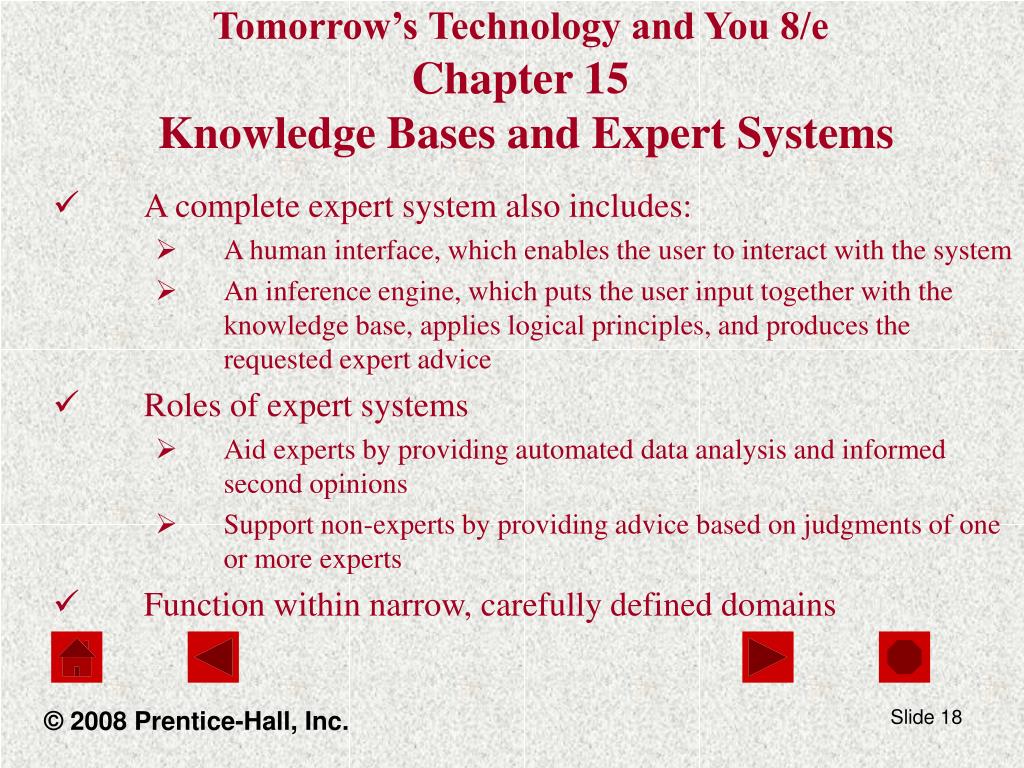 Tomorrow's Technology and You 8/e
Chapter 15
Knowledge Bases and Expert Systems

✓ A complete expert system also includes:
➢ A human interface, which enables the user to interact with the system
➢ An inference engine, which puts the user input together with the knowledge base, applies logical principles, and produces the requested expert advice

✓ Roles of expert systems
➢ Aid experts by providing automated data analysis and informed second opinions
➢ Support non-experts by providing advice based on judgments of one or more experts

✓ Function within narrow, carefully defined domains

© 2008 Prentice-Hall, Inc.

Slide 18